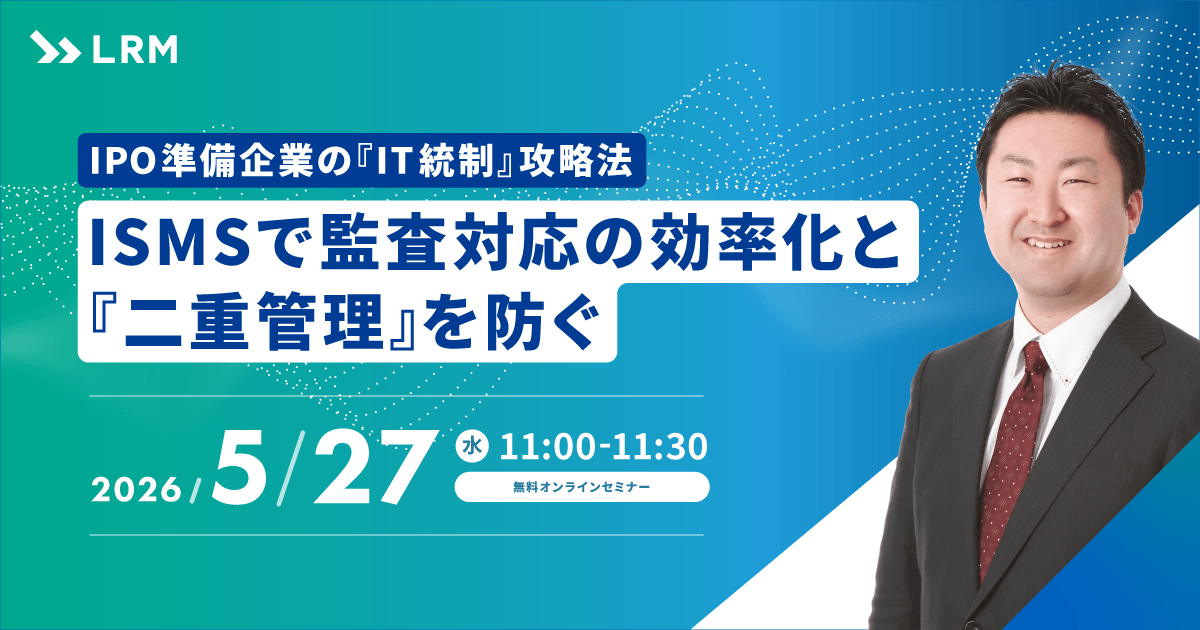 LRM

IPO準備企業の『IT統制』攻略法

ISMSで監査対応の効率化と『二重管理』を防ぐ

2026/5/27 水 11:00-11:30

無料オンラインセミナー